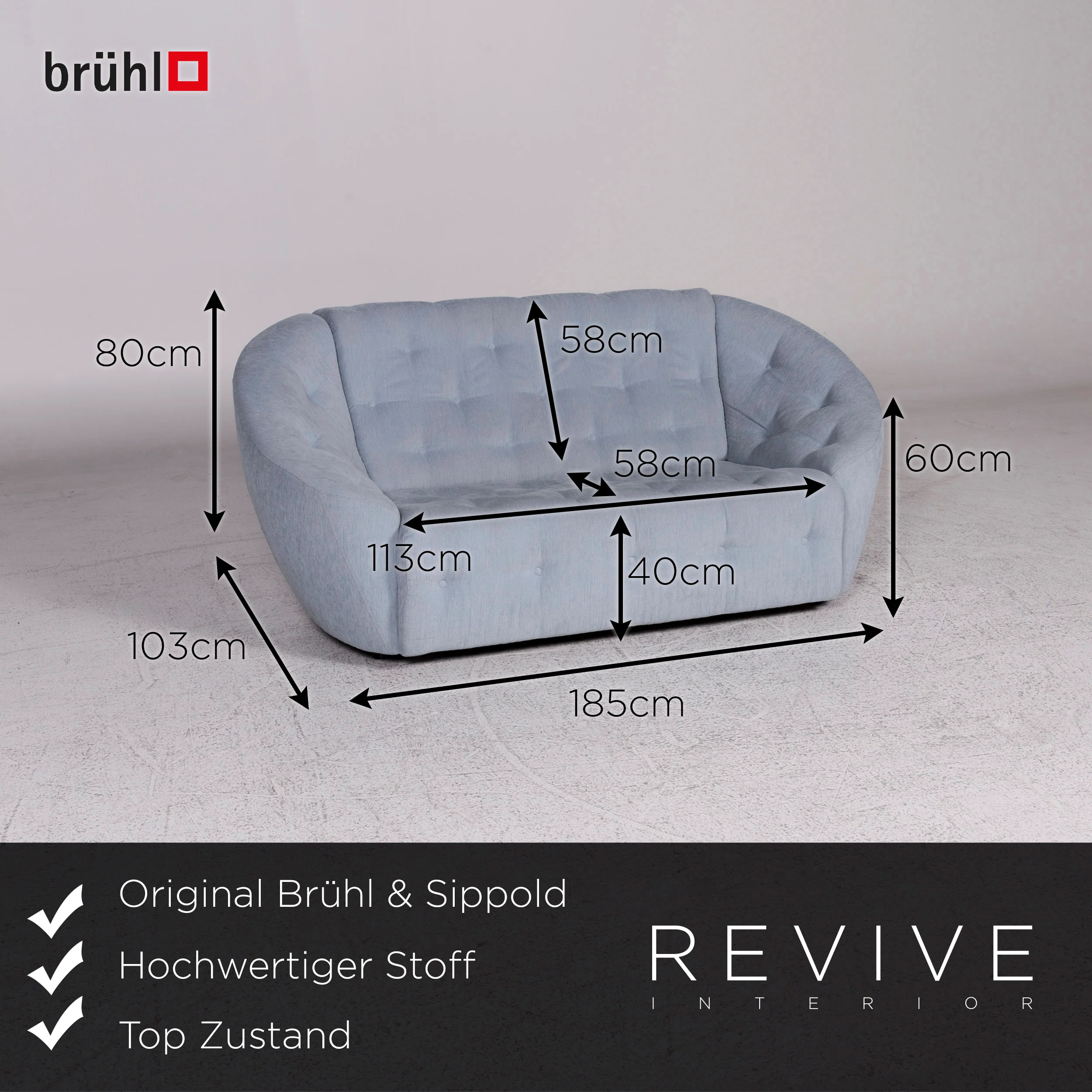 brühl

80cm

58cm

58cm

60cm

113cm

40cm

103cm

185cm

Original Brühl & Sippold

Hochwertiger Stoff

Top Zustand

REVIVE
INTERIOR